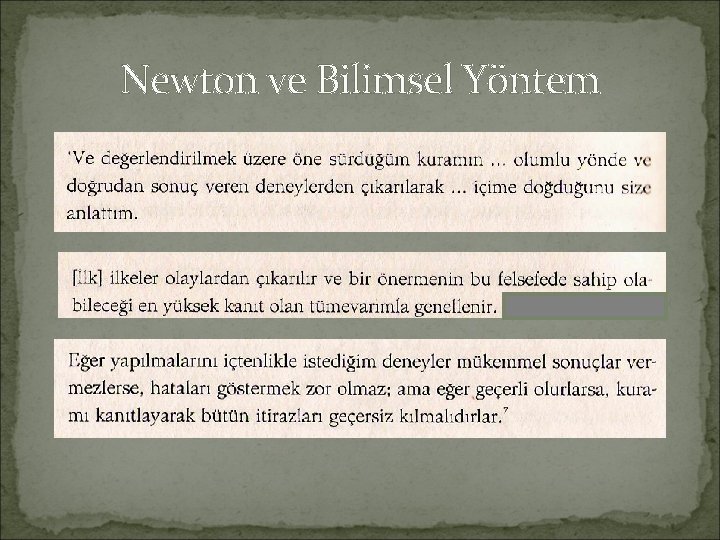 Newton ve Bilimsel Yöntem

'Ve değerlendirilmek üzere öne sürdüğüm kuramın ... olumlu yönde ve doğrudan sonuç veren deneylerden çıkarılarak ... içime doğduğunu size anlattım.

[İlk] ilkeler olaylardan çıkarılır ve bir önermenin bu felsefede sahip olabileceği en yüksek kanıt olan tümevarımla genellenir.

Eğer yapılmalarını içtenlikle istediğim deneyler mükemmel sonuçlar vermezlerse, hataları göstermek zor olmaz; ama eğer geçerli olurlarsa, kuramı kanıtlayarak bütün itirazları geçersiz kılmalıdırlar.$^7$